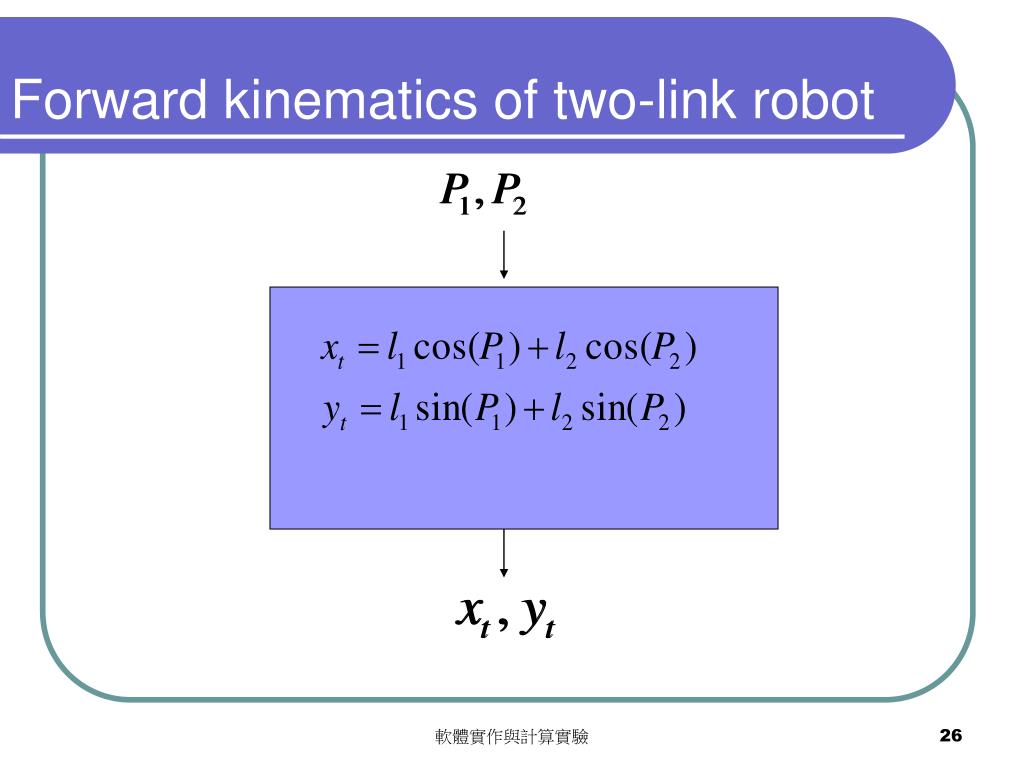 Forward kinematics of two-link robot

$P_1, P_2$

$x_t = l_1 \cos(P_1) + l_2 \cos(P_2)$
$y_t = l_1 \sin(P_1) + l_2 \sin(P_2)$

$x_t, y_t$

軟體實作與計算實驗

26